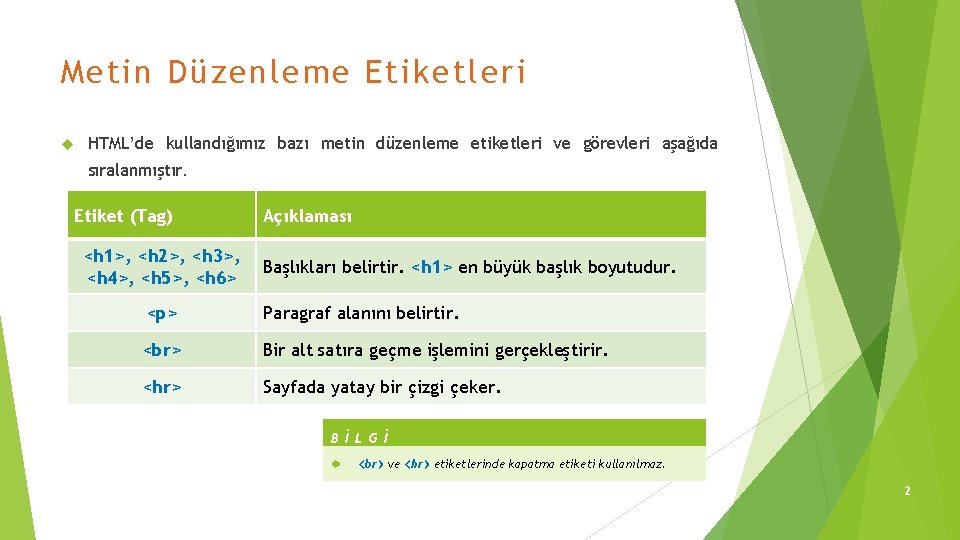 Metin Düzenleme Etiketleri

HTML'de kullandığımız bazı metin düzenleme etiketleri ve görevleri aşağıda sıralanmıştır.

| Etiket (Tag) | Açıklaması |
|---|---|
| <h1>, <h2>, <h3>, <h4>, <h5>, <h6> | Başlıkları belirtir. <h1> en büyük başlık boyutudur. |
| <p> | Paragraf alanını belirtir. |
| <br> | Bir alt satıra geçme işlemini gerçekleştirir. |
| <hr> | Sayfada yatay bir çizgi çeker. |

BİLGİ

<br> ve <hr> etiketlerinde kapatma etiketi kullanılmaz.

2